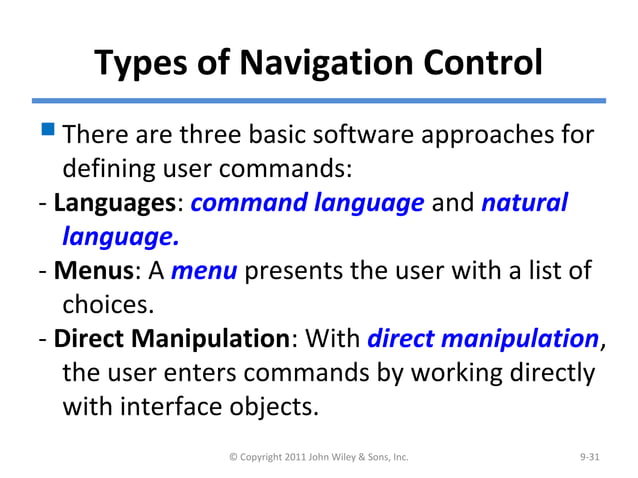 Types of Navigation Control

There are three basic software approaches for defining user commands:
- Languages: command language and natural language.
- Menus: A menu presents the user with a list of choices.
- Direct Manipulation: With direct manipulation, the user enters commands by working directly with interface objects.

© Copyright 2011 John Wiley & Sons, Inc.

9-31